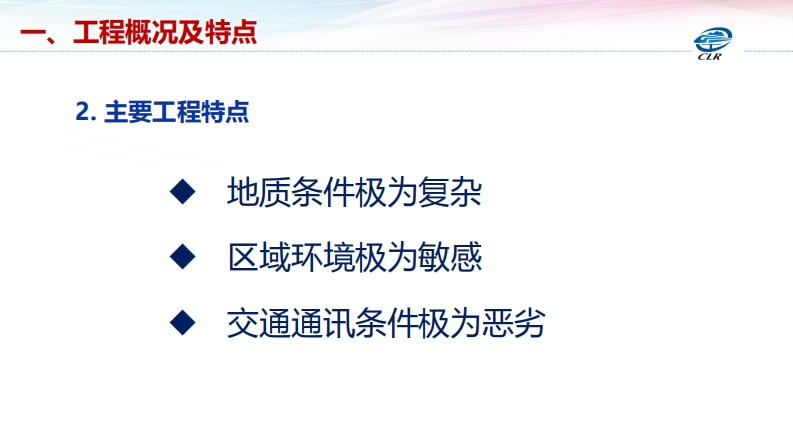 一、工程概况及特点

CLR

2. 主要工程特点

◆ 地质条件极为复杂

◆ 区域环境极为敏感

◆ 交通通讯条件极为恶劣